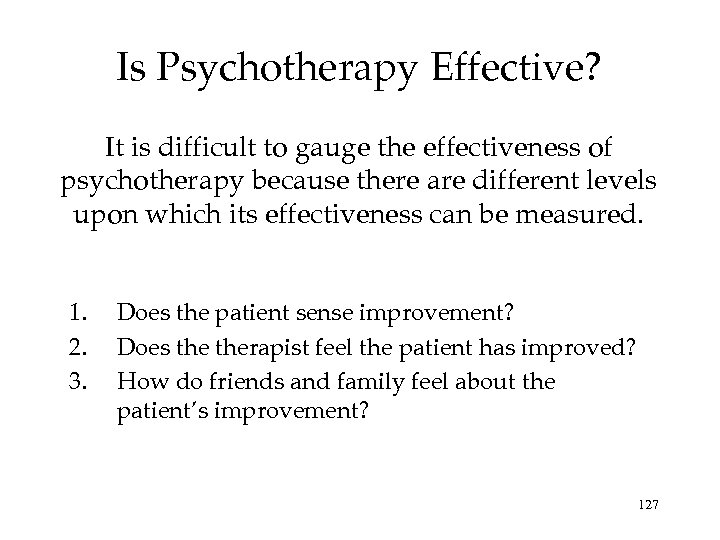 Is Psychotherapy Effective?

It is difficult to gauge the effectiveness of psychotherapy because there are different levels upon which its effectiveness can be measured.

1. Does the patient sense improvement?
2. Does the therapist feel the patient has improved?
3. How do friends and family feel about the patient's improvement?

127